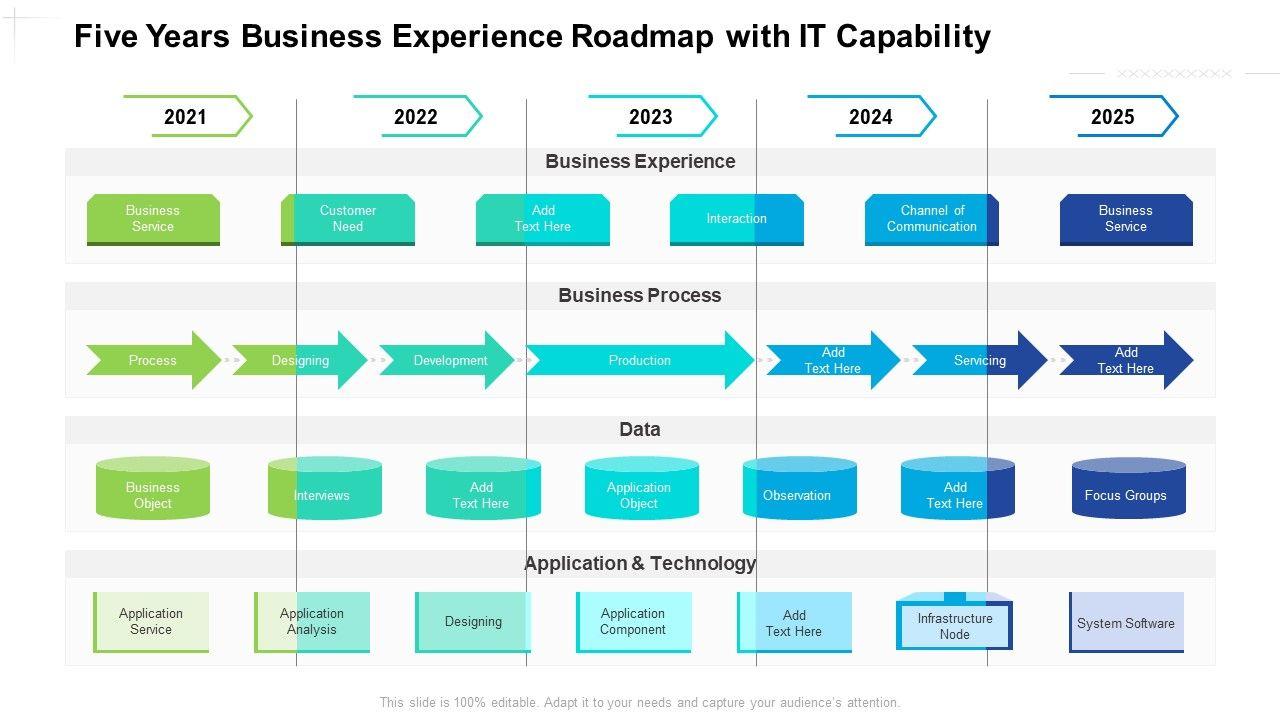 Five Years Business Experience Roadmap with IT Capability

2021
2022
2023
2024
2025

Business Experience

Business Service
Customer Need
Add Text Here
Interaction
Channel of Communication
Business Service

Business Process

Process
Designing
Development
Production
Add Text Here
Servicing
Add Text Here

Data

Business Object
Interviews
Add Text Here
Application Object
Observation
Add Text Here
Focus Groups

Application & Technology

Application Service
Application Analysis
Designing
Application Component
Add Text Here
Infrastructure Node
System Software

This slide is 100% editable. Adapt it to your needs and capture your audience's attention.